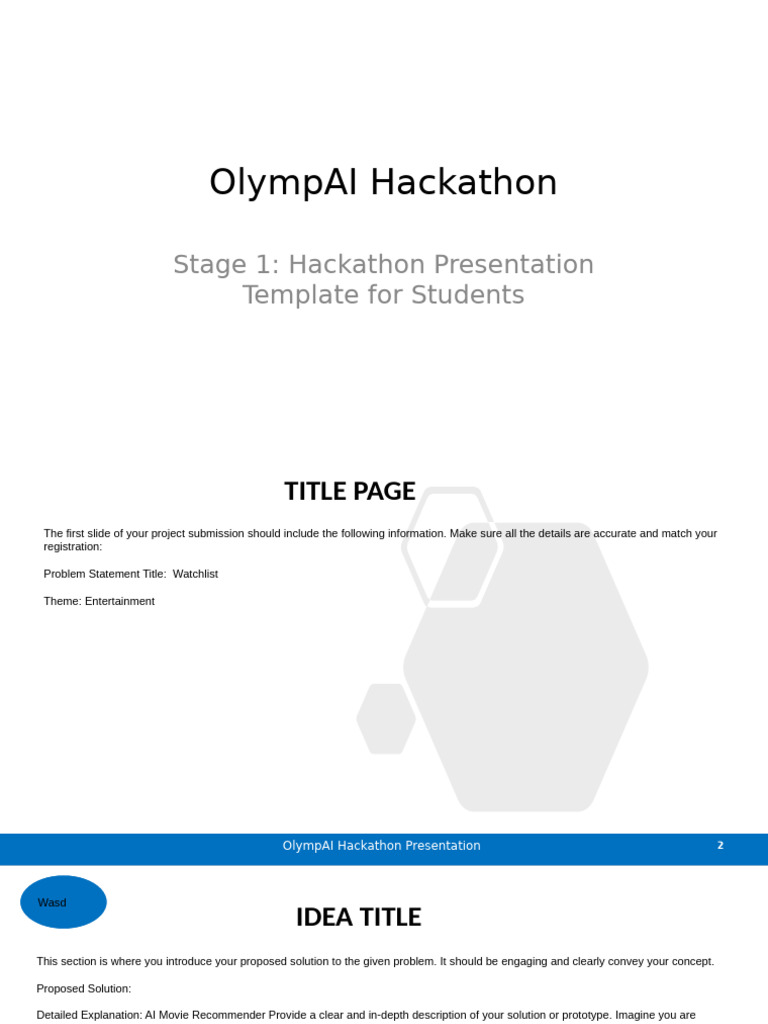 OlympAI Hackathon

Stage 1: Hackathon Presentation Template for Students

TITLE PAGE

The first slide of your project submission should include the following information. Make sure all the details are accurate and match your registration:

Problem Statement Title:  Watchlist

Theme: Entertainment

OlympAI Hackathon Presentation

2

Wasd

IDEA TITLE

This section is where you introduce your proposed solution to the given problem. It should be engaging and clearly convey your concept.

Proposed Solution:

Detailed Explanation: AI Movie Recommender Provide a clear and in-depth description of your solution or prototype. Imagine you are